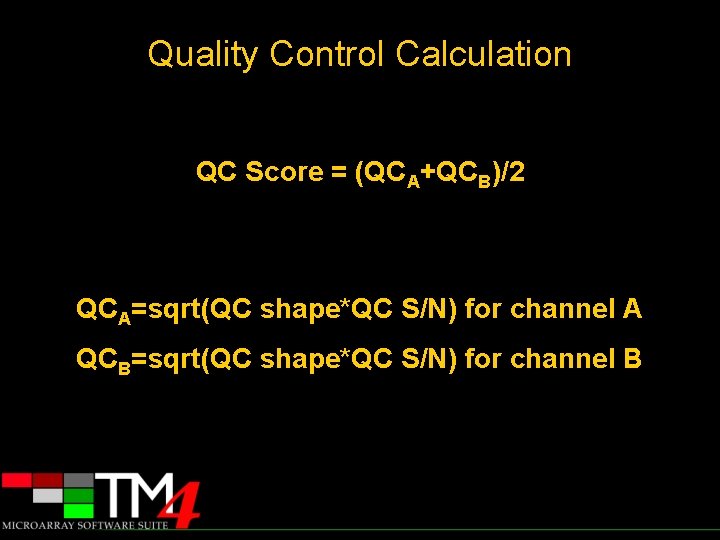 Quality Control Calculation

QC Score = $(QC_A+QC_B)/2$

$QC_A$=sqrt(QC shape*QC S/N) for channel A

$QC_B$=sqrt(QC shape*QC S/N) for channel B

TM4
MICROARRAY SOFTWARE SUITE